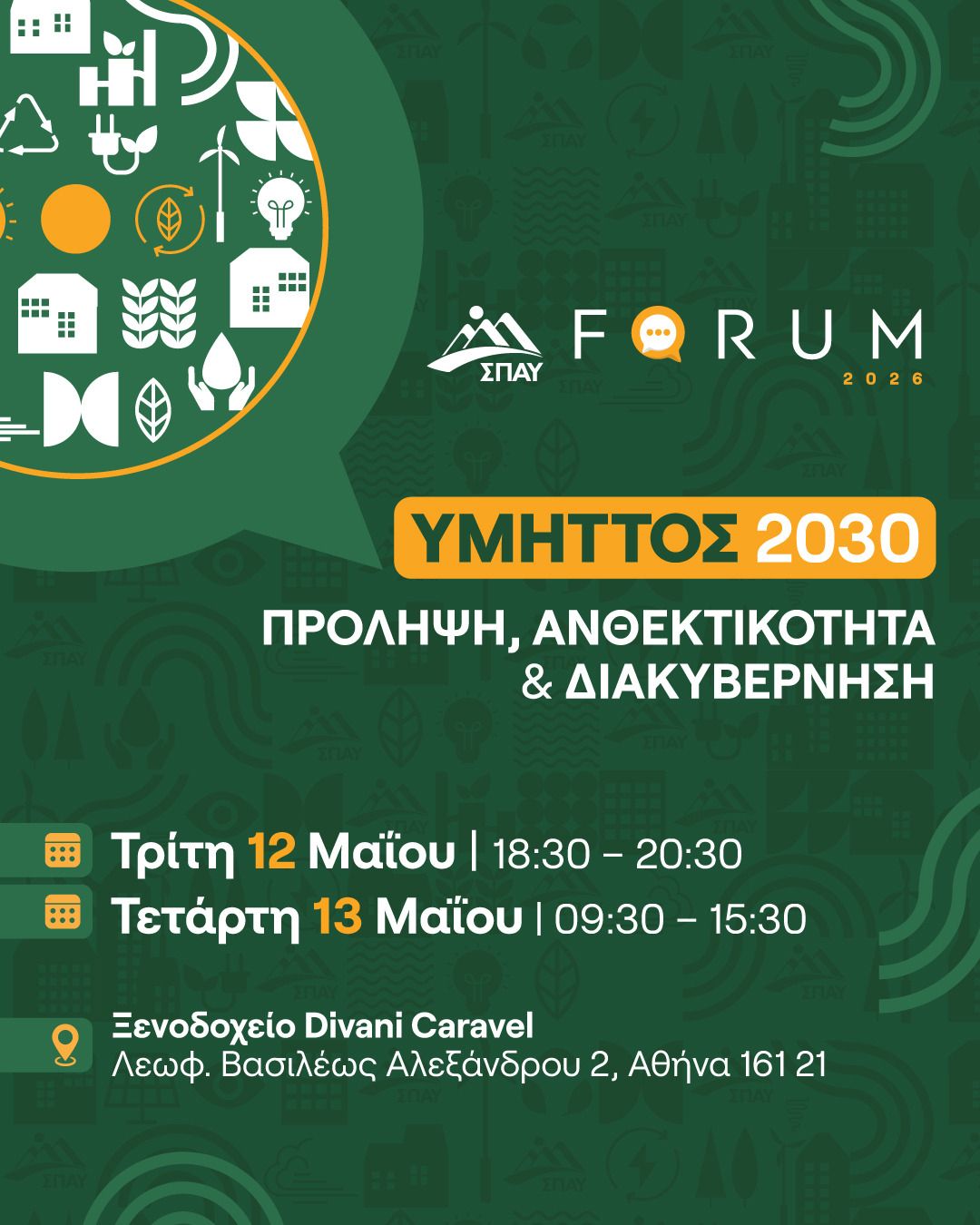 ΣΠΑΥ FORUM 2026

ΥΜΗΤΤΟΣ 2030

ΠΡΟΛΗΨΗ, ΑΝΘΕΚΤΙΚΟΤΗΤΑ & ΔΙΑΚΥΒΕΡΝΗΣΗ

Τρίτη 12 Μαΐου | 18:30 – 20:30
Τετάρτη 13 Μαΐου | 09:30 – 15:30

Ξενοδοχείο Divani Caravel
Λεωφ. Βασιλέως Αλεξάνδρου 2, Αθήνα 161 21